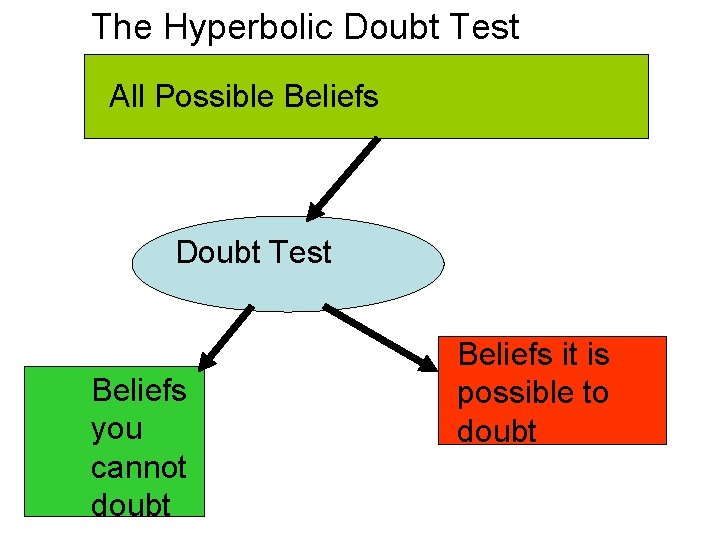 The Hyperbolic Doubt Test

All Possible Beliefs

Doubt Test

Beliefs you cannot doubt

Beliefs it is possible to doubt